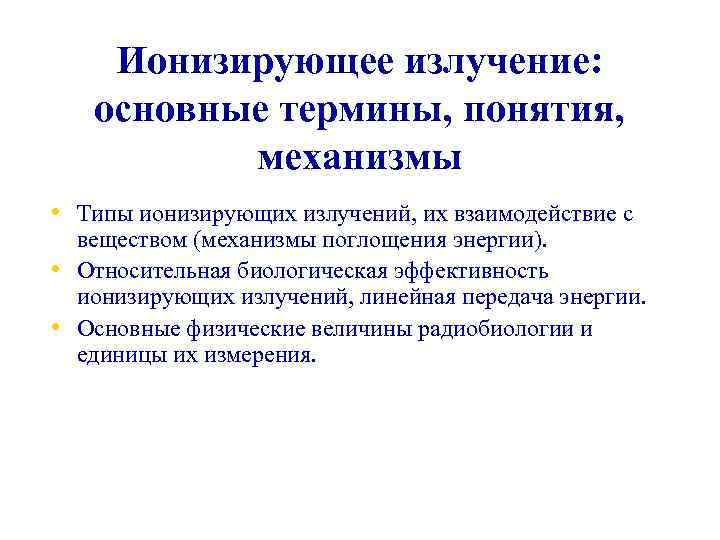 Ионизирующее излучение: основные термины, понятия, механизмы

• Типы ионизирующих излучений, их взаимодействие с веществом (механизмы поглощения энергии).
• Относительная биологическая эффективность ионизирующих излучений, линейная передача энергии.
• Основные физические величины радиобиологии и единицы их измерения.